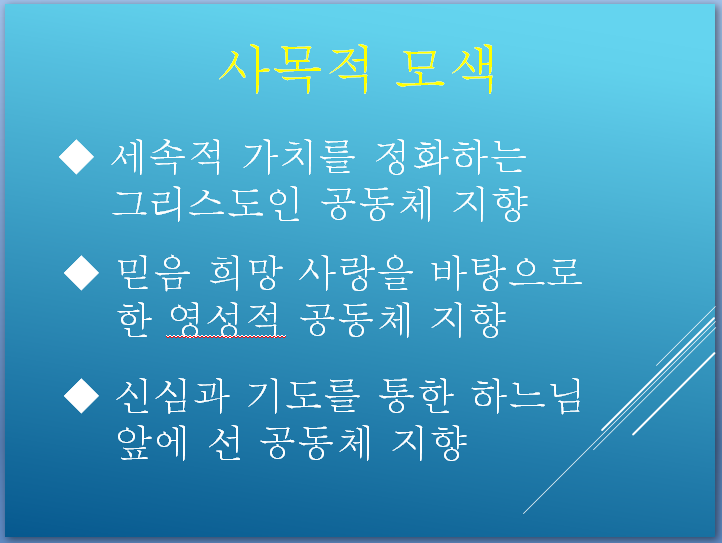 사목적 모색

◆ 세속적 가치를 정화하는 그리스도인 공동체 지향

◆ 믿음 희망 사랑을 바탕으로 한 영성적 공동체 지향

◆ 신심과 기도를 통한 하느님 앞에 선 공동체 지향